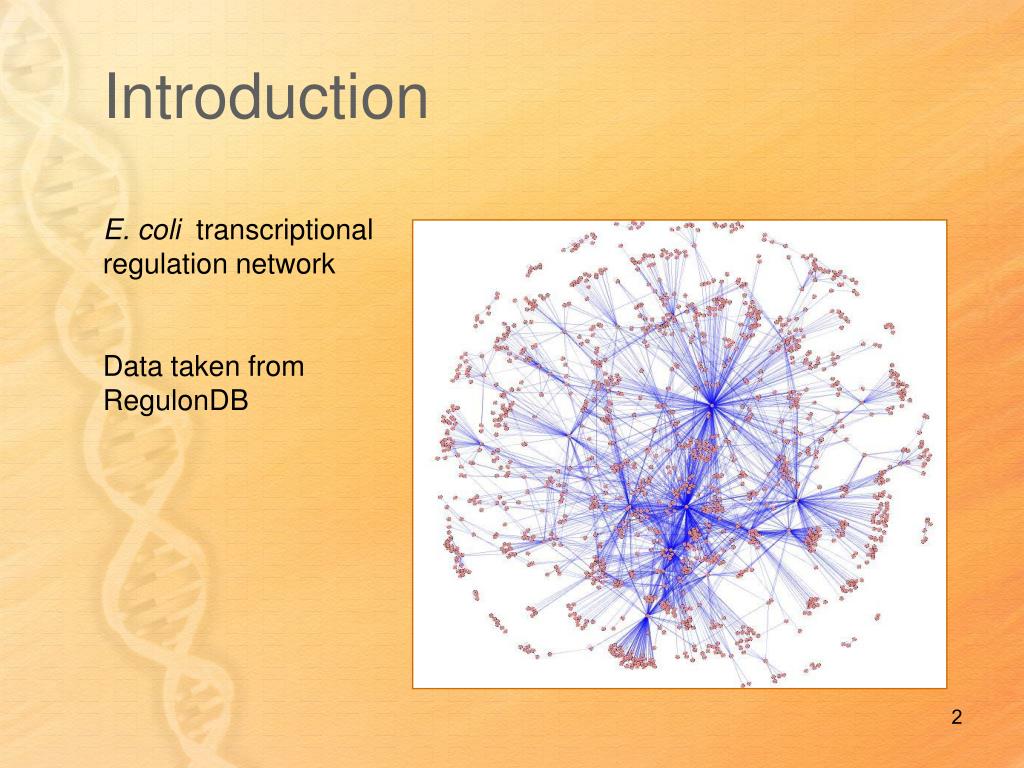 Introduction

E. coli transcriptional regulation network

Data taken from RegulonDB

2